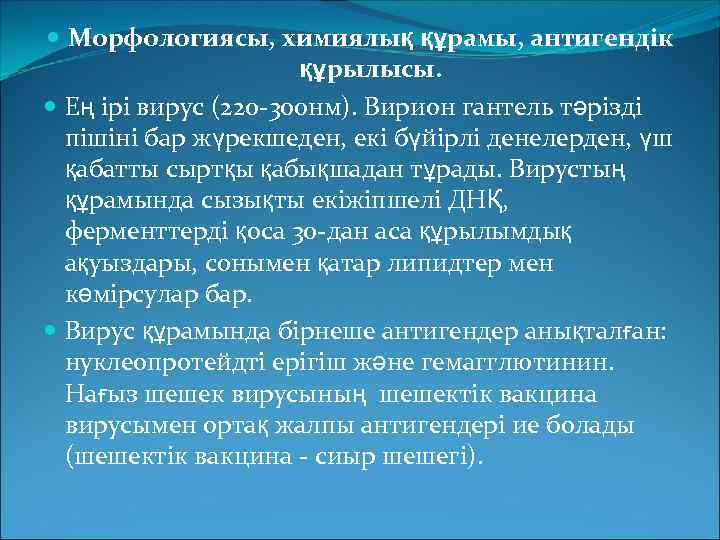 Морфологиясы, химиялық құрамы, антигендік құрылысы.

Ең ірі вирус (220-300нм). Вирион гантель тәрізді пішіні бар жүрекшеден, екі бүйірлі денелерден, үш қабатты сыртқы қабықшадан тұрады. Вирустың құрамында сызықты екіжіпшелі ДНҚ, ферменттерді қоса 30-дан аса құрылымдық ақуыздары, сонымен қатар липидтер мен көмірсулар бар.

Вирус құрамында бірнеше антигендер анықталған: нуклеопротейдті ерігіш және гемагглютинин. Нағыз шешек вирусының шешектік вакцина вирусымен ортақ жалпы антигендері ие болады (шешектік вакцина - сиыр шешегі).